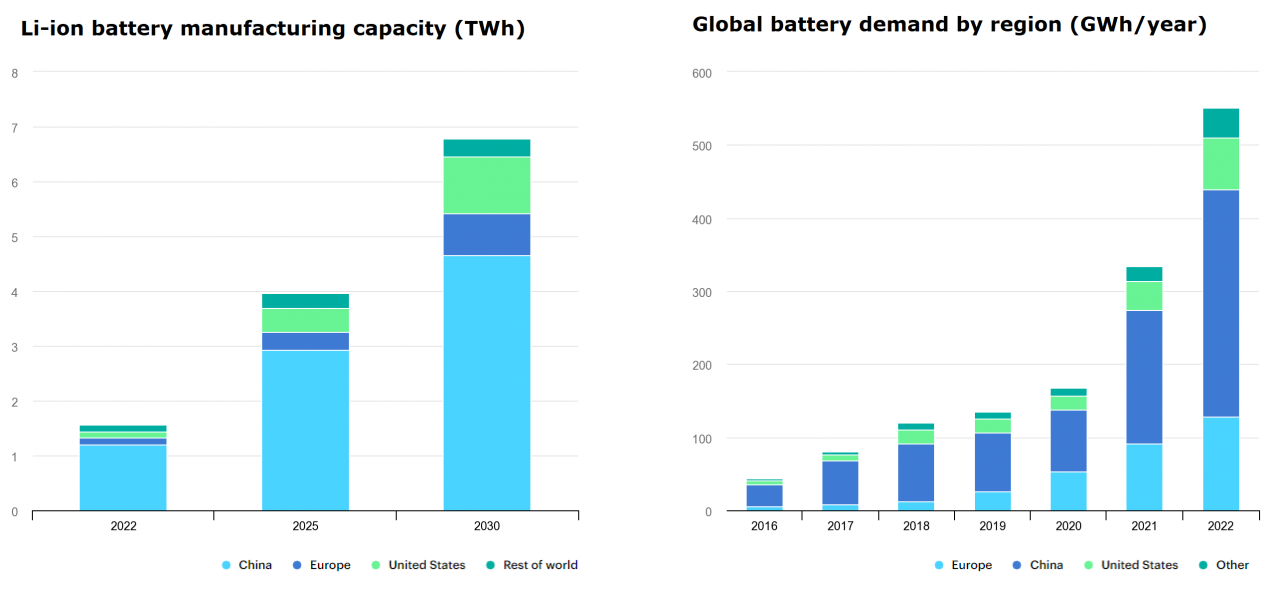 Li-ion battery manufacturing capacity (TWh)

8
7
6
5
4
3
2
1
0

2022
2025
2030

China
Europe
United States
Rest of world

Global battery demand by region (GWh/year)

600
500
400
300
200
100
0

2016
2017
2018
2019
2020
2021
2022

Europe
China
United States
Other